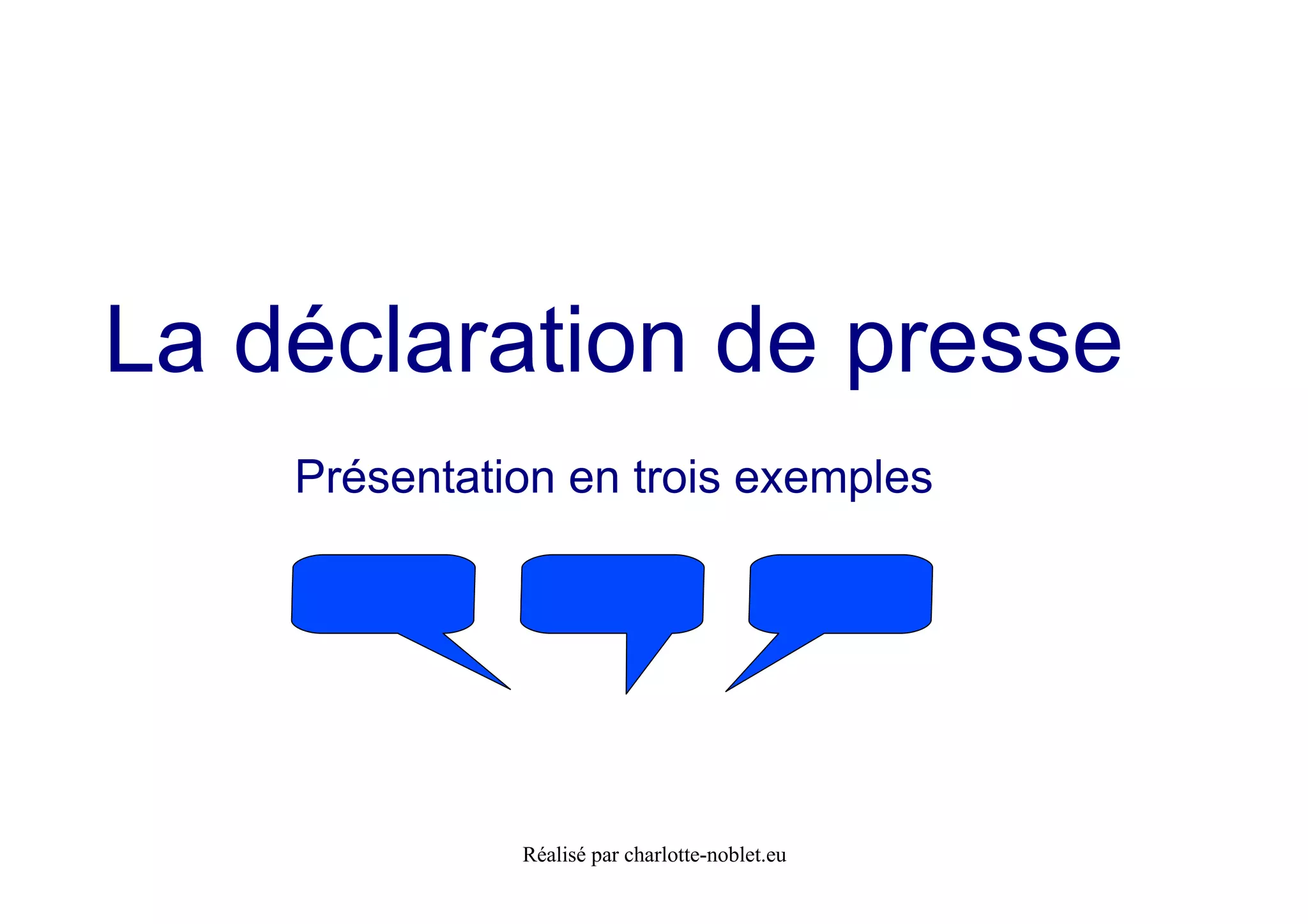 La déclaration de presse

Présentation en trois exemples

Réalisé par charlotte-noblet.eu